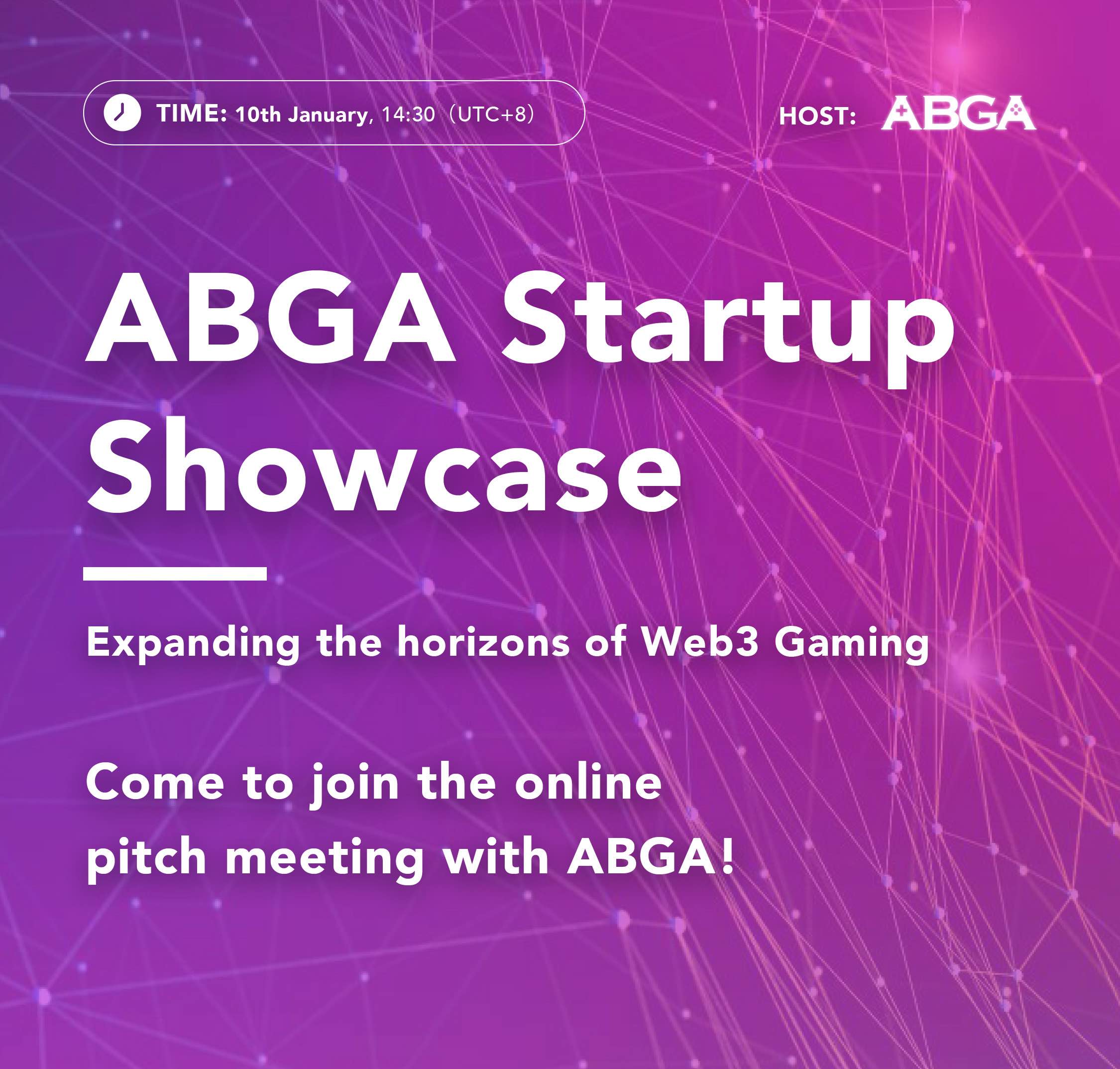 TIME: 10th January, 14:30（UTC+8）

HOST: ABGA

ABGA Startup Showcase

Expanding the horizons of Web3 Gaming

Come to join the online pitch meeting with ABGA!